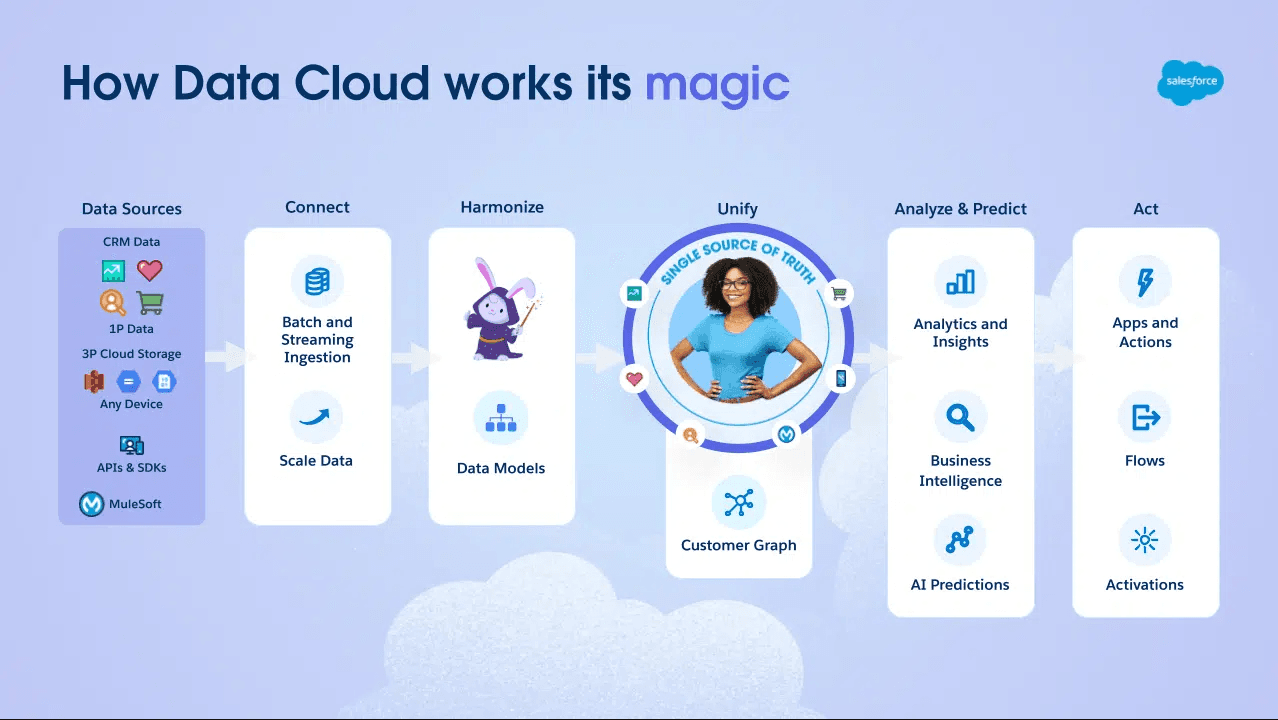 How Data Cloud works its magic

salesforce

Data Sources

CRM Data

1P Data

3P Cloud Storage

Any Device

APIs & SDKs

MuleSoft

Connect

Batch and Streaming Ingestion

Scale Data

Harmonize

Data Models

Unify

SINGLE SOURCE OF TRUTH

Customer Graph

Analyze & Predict

Analytics and Insights

Business Intelligence

AI Predictions

Act

Apps and Actions

Flows

Activations